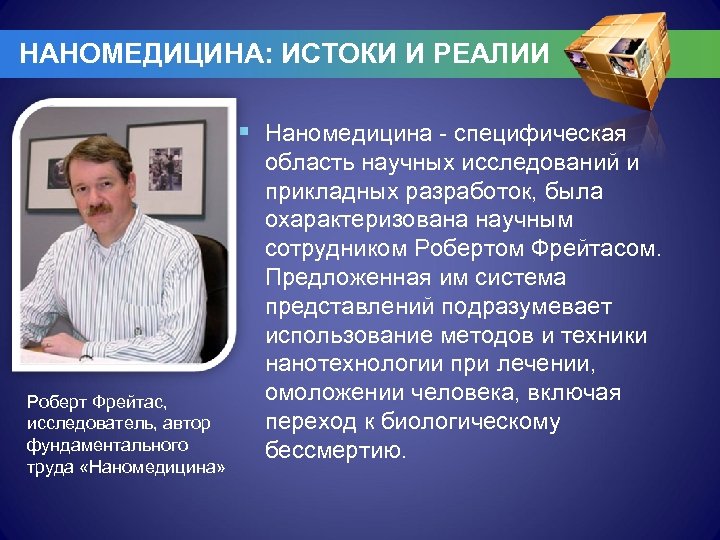 НАНОМЕДИЦИНА: ИСТОКИ И РЕАЛИИ

Наномедицина - специфическая область научных исследований и прикладных разработок, была охарактеризована научным сотрудником Робертом Фрейтасом. Предложенная им система представлений подразумевает использование методов и техники нанотехнологии при лечении, омоложении человека, включая переход к биологическому бессмертию.

Роберт Фрейтас, исследователь, автор фундаментального труда «Наномедицина»